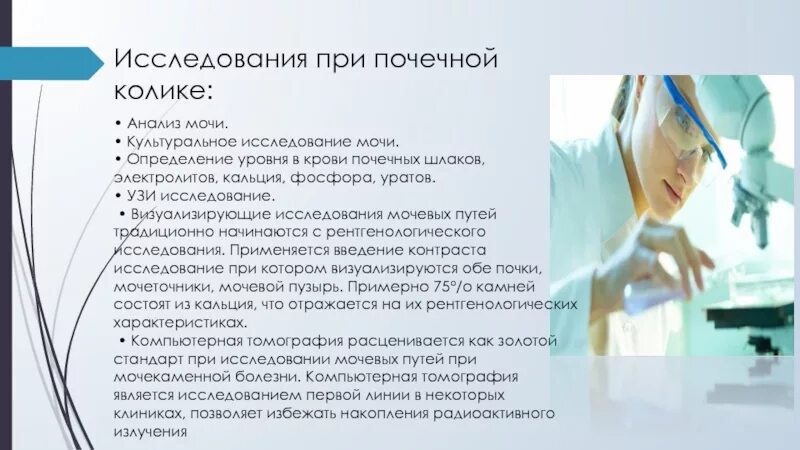 Исследования при почечной колике:

• Анализ мочи.
• Культуральное исследование мочи.
• Определение уровня в крови почечных шлаков, электролитов, кальция, фосфора, уратов.
• УЗИ исследование.
• Визуализирующие исследования мочевых путей традиционно начинаются с рентгенологического исследования. Применяется введение контраста исследование при котором визуализируются обе почки, мочеточники, мочевой пузырь. Примерно 75°/о камней состоят из кальция, что отражается на их рентгенологических характеристиках.
• Компьютерная томография расценивается как золотой стандарт при исследовании мочевых путей при мочекаменной болезни. Компьютерная томография является исследованием первой линии в некоторых клиниках, позволяет избежать накопления радиоактивного излучения